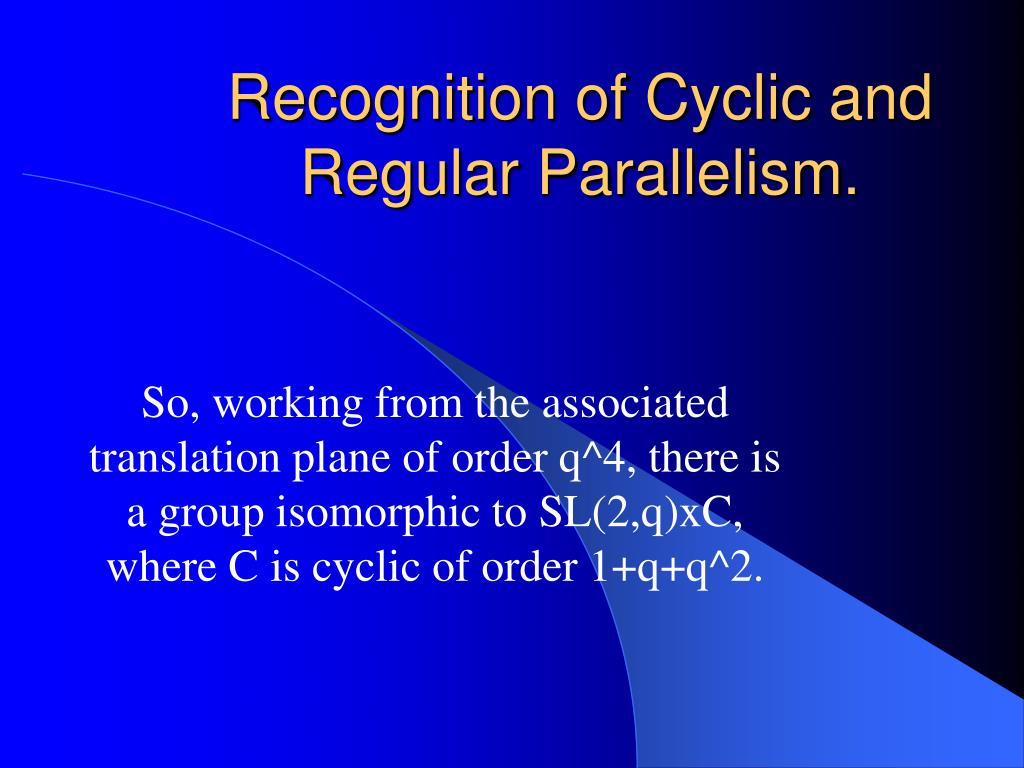 Recognition of Cyclic and Regular Parallelism.

So, working from the associated translation plane of order q^4, there is a group isomorphic to SL(2,q)xC, where C is cyclic of order 1+q+q^2.